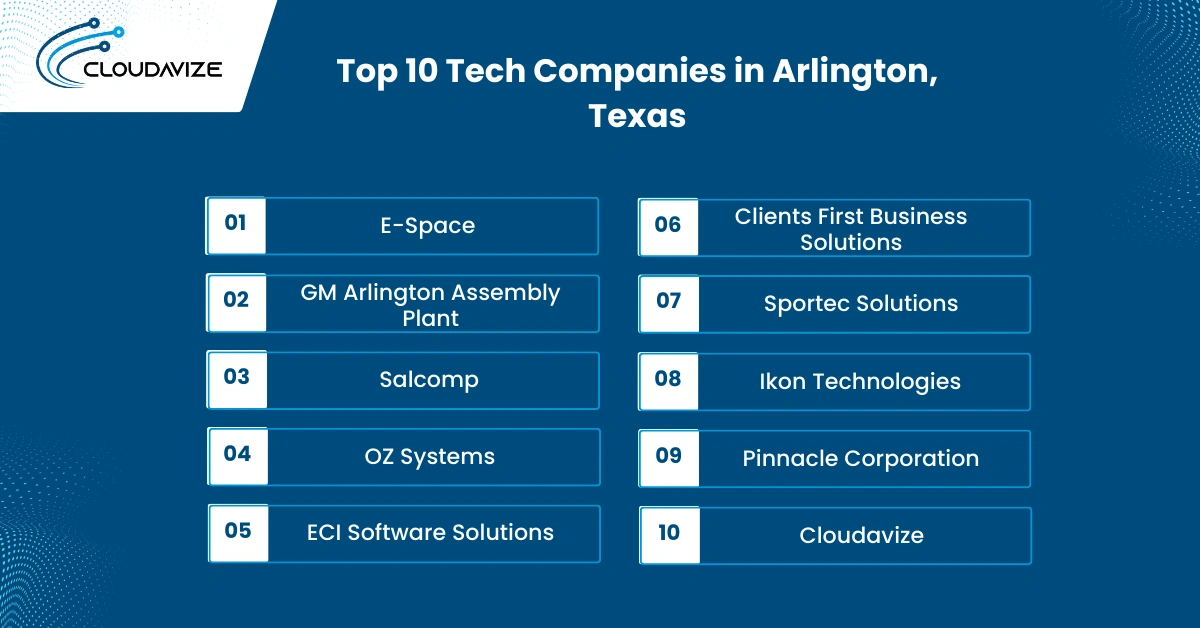 CLOUDAVIZE

Top 10 Tech Companies in Arlington, Texas

01 E-Space

02 GM Arlington Assembly Plant

03 Salcomp

04 OZ Systems

05 ECI Software Solutions

06 Clients First Business Solutions

07 Sportec Solutions

08 Ikon Technologies

09 Pinnacle Corporation

10 Cloudavize